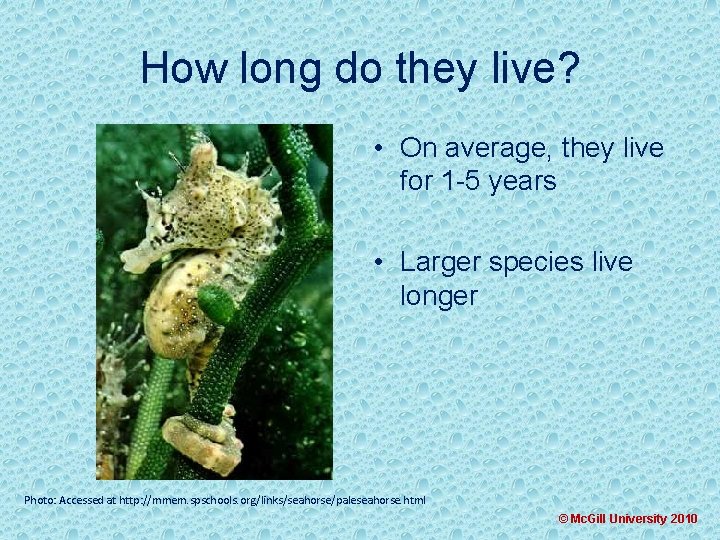 How long do they live?

• On average, they live for 1-5 years

• Larger species live longer

Photo: Accessed at http://mmem.spschools.org/links/seahorse/paleseahorse.html

© McGill University 2010